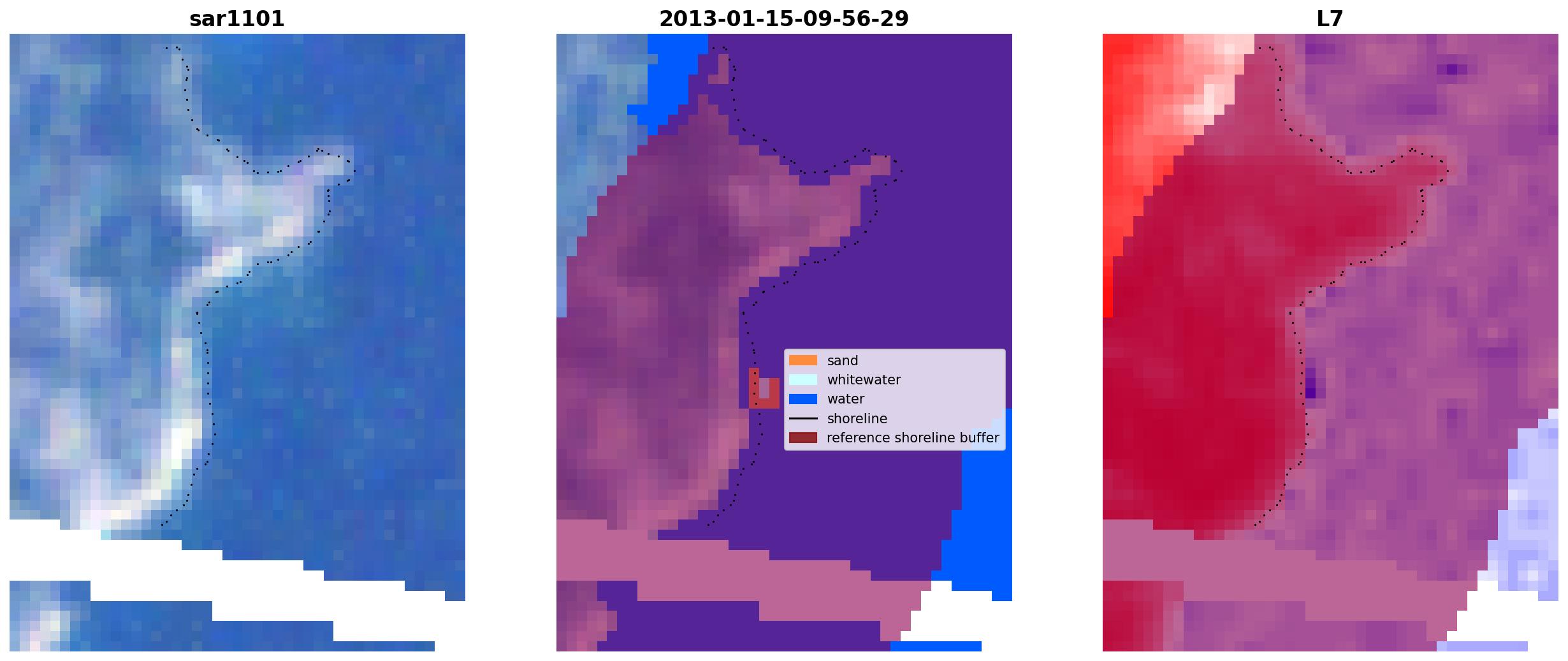 sar1101

2013-01-15-09-56-29

sand
whitewater
water
shoreline
reference shoreline buffer

L7